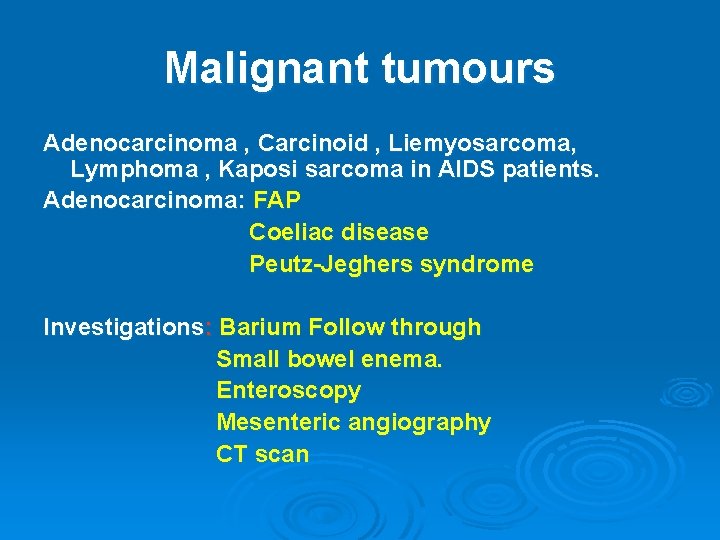 Malignant tumours

Adenocarcinoma , Carcinoid , Liemyosarcoma, Lymphoma , Kaposi sarcoma in AIDS patients.

Adenocarcinoma: FAP
Coeliac disease
Peutz-Jeghers syndrome

Investigations: Barium Follow through
Small bowel enema.
Enteroscopy
Mesenteric angiography
CT scan